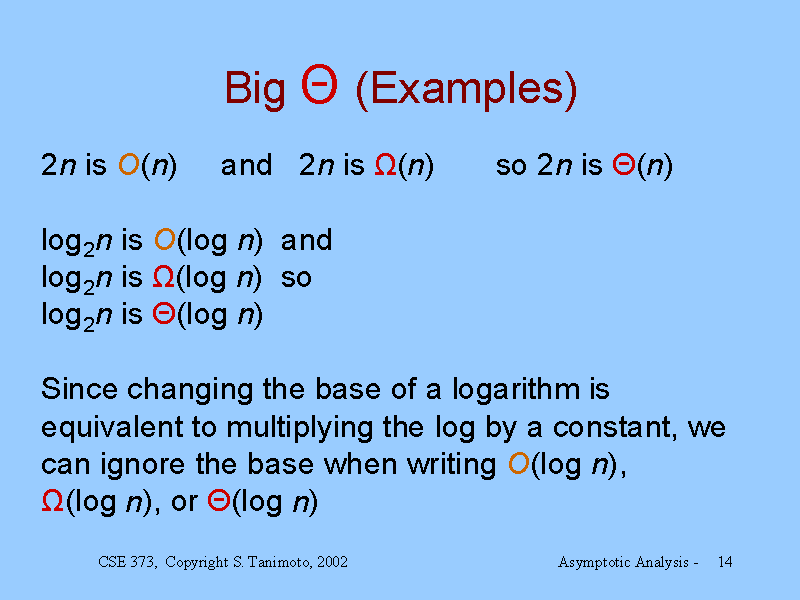 Big $\Theta$ (Examples)

$2n$ is $O(n)$ and $2n$ is $\Omega(n)$ so $2n$ is $\Theta(n)$

$\log_2 n$ is $O(\log n)$ and
$\log_2 n$ is $\Omega(\log n)$ so
$\log_2 n$ is $\Theta(\log n)$

Since changing the base of a logarithm is equivalent to multiplying the log by a constant, we can ignore the base when writing $O(\log n)$, $\Omega(\log n)$, or $\Theta(\log n)$

CSE 373, Copyright S. Tanimoto, 2002

Asymptotic Analysis - 14